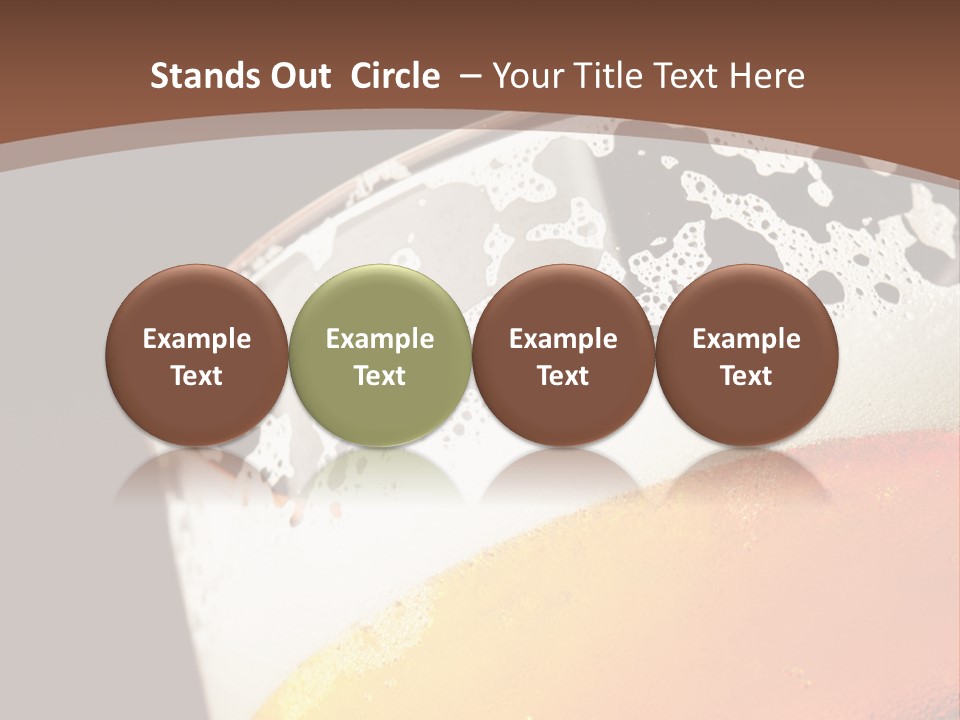 Stands Out Circle – Your Title Text Here

Example Text

Example Text

Example Text

Example Text